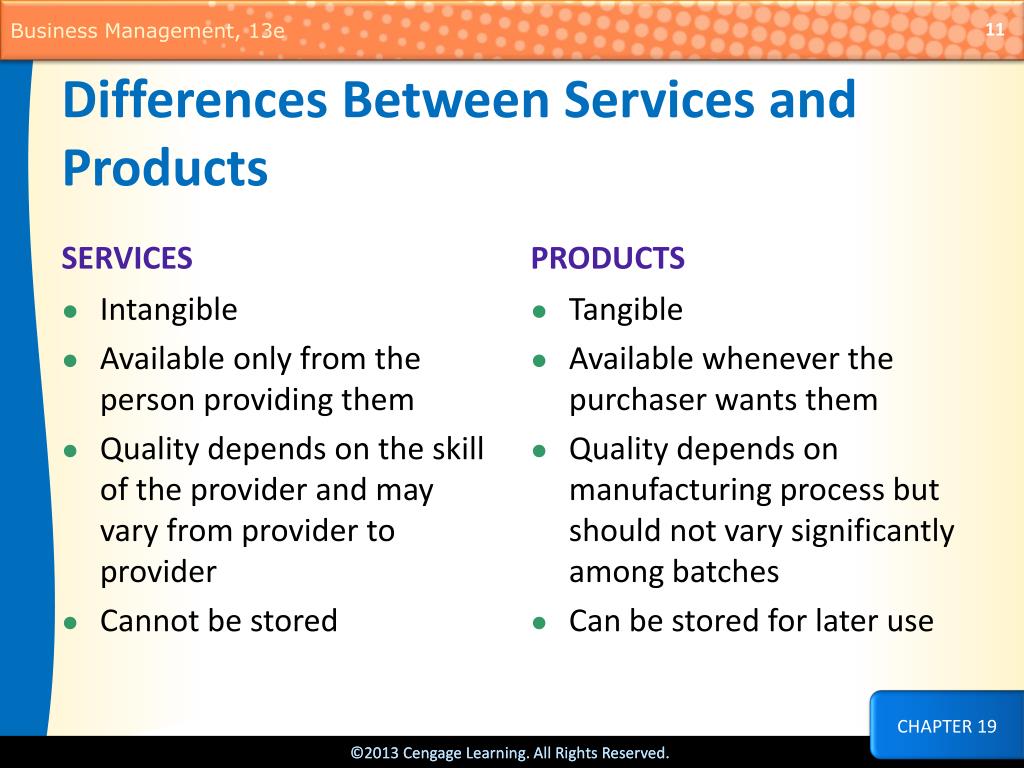 Business Management, 13e

11

Differences Between Services and Products

SERVICES

- Intangible
- Available only from the person providing them
- Quality depends on the skill of the provider and may vary from provider to provider
- Cannot be stored

PRODUCTS

- Tangible
- Available whenever the purchaser wants them
- Quality depends on manufacturing process but should not vary significantly among batches
- Can be stored for later use

CHAPTER 19

©2013 Cengage Learning. All Rights Reserved.